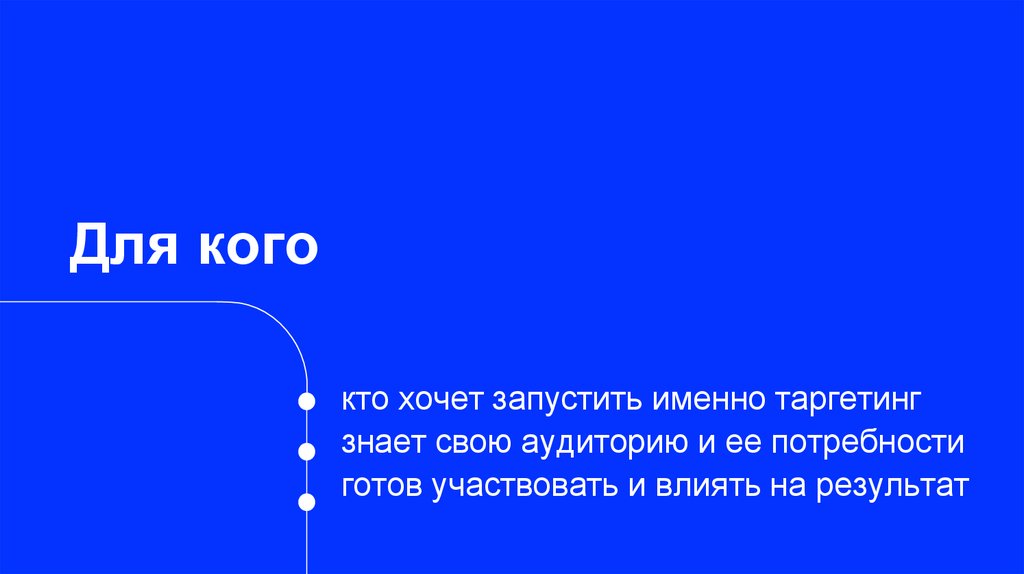 Для кого

кто хочет запустить именно таргетинг
знает свою аудиторию и ее потребности
готов участвовать и влиять на результат